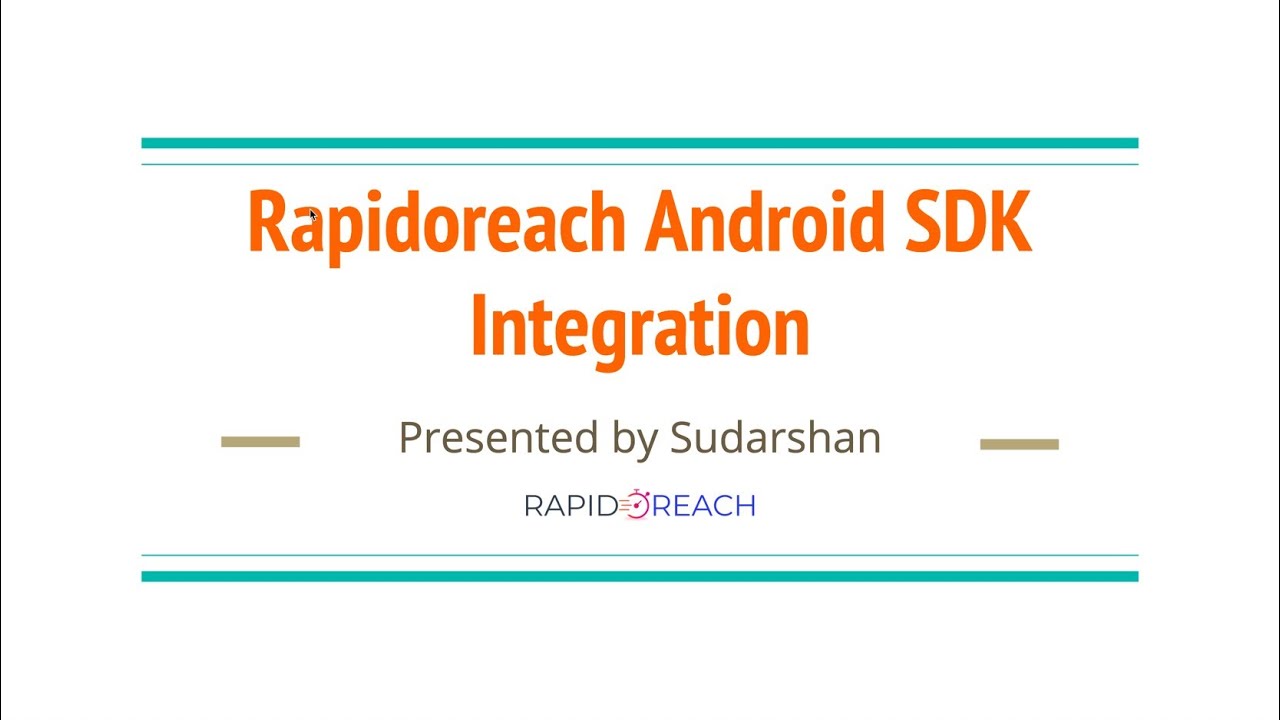 Rapidoreach Android SDK Integration

Presented by Sudarshan

RAPIDOREACH